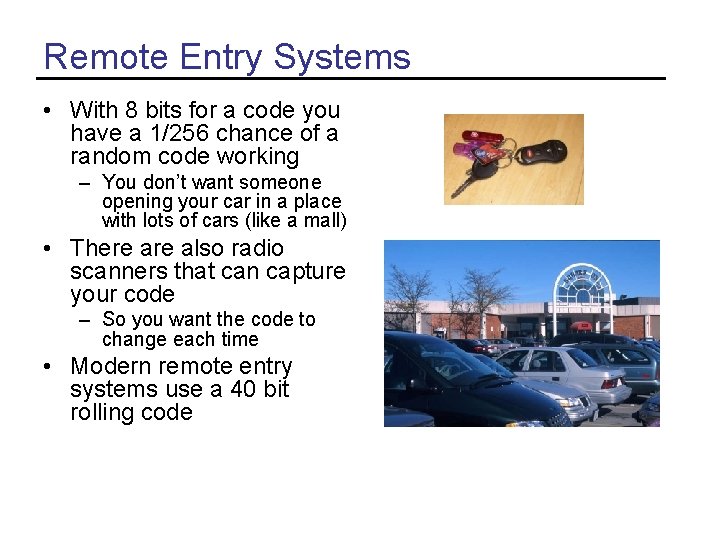 Remote Entry Systems

• With 8 bits for a code you have a 1/256 chance of a random code working
  – You don't want someone opening your car in a place with lots of cars (like a mall)
• There are also radio scanners that can capture your code
  – So you want the code to change each time
• Modern remote entry systems use a 40 bit rolling code